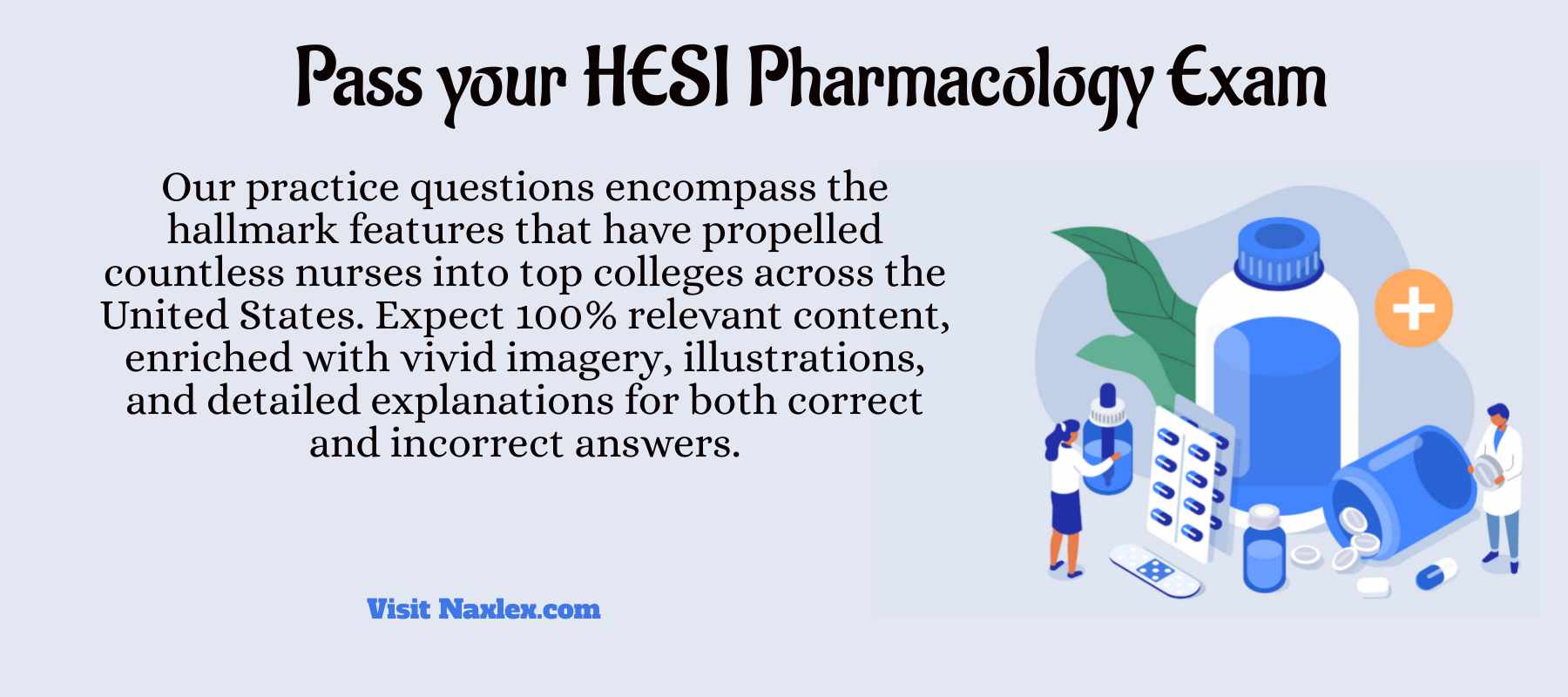 Pass your HESI Pharmacology Exam

Our practice questions encompass the hallmark features that have propelled countless nurses into top colleges across the United States. Expect 100% relevant content, enriched with vivid imagery, illustrations, and detailed explanations for both correct and incorrect answers.

Visit Naxlex.com